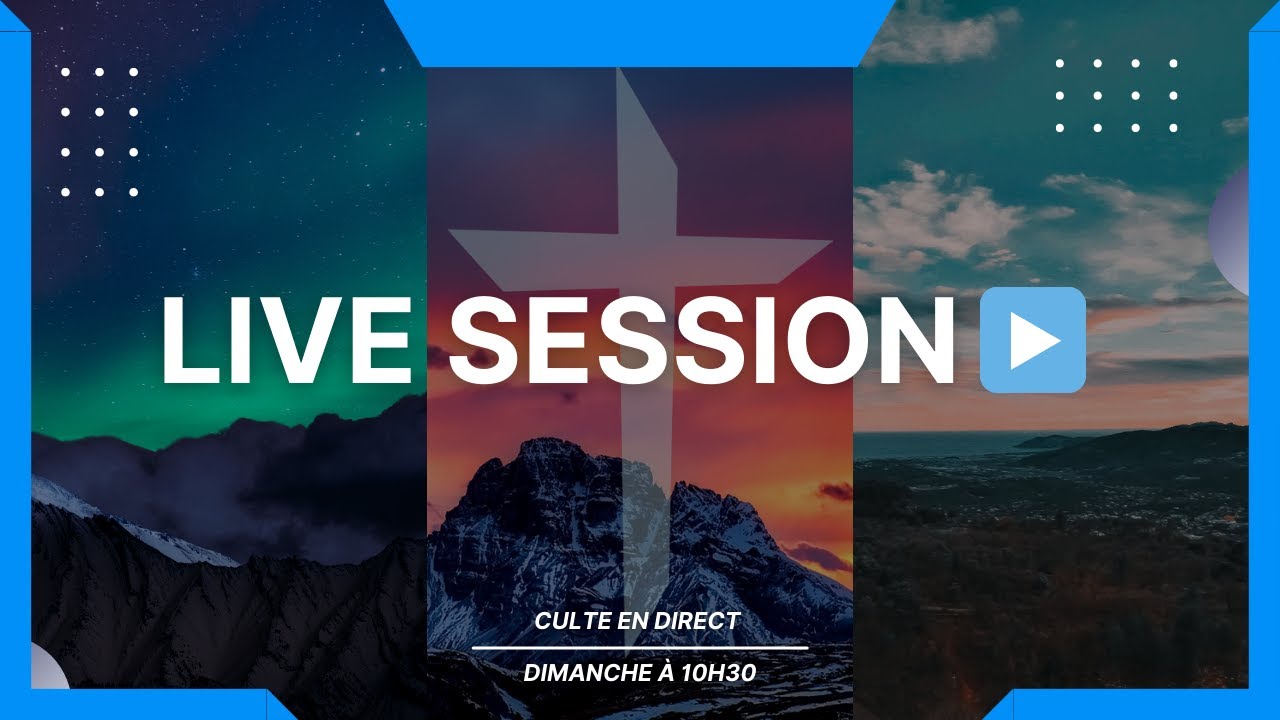 LIVE SESSION

CULTE EN DIRECT

DIMANCHE À 10H30